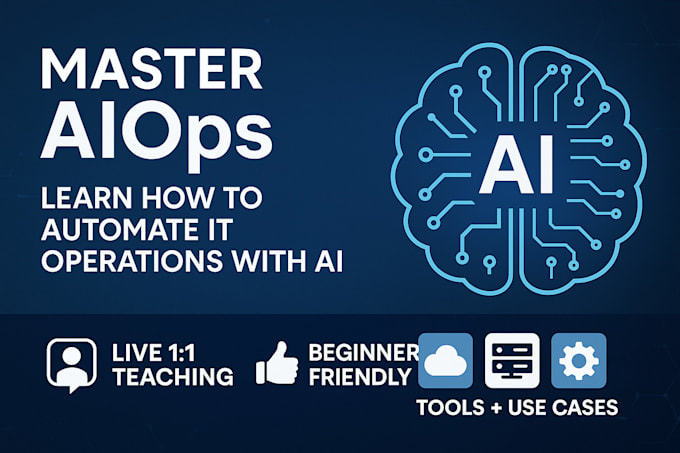 MASTER AIOps

LEARN HOW TO AUTOMATE IT OPERATIONS WITH AI

AI

LIVE 1:1 TEACHING

BEGINNER FRIENDLY

TOOLS + USE CASES